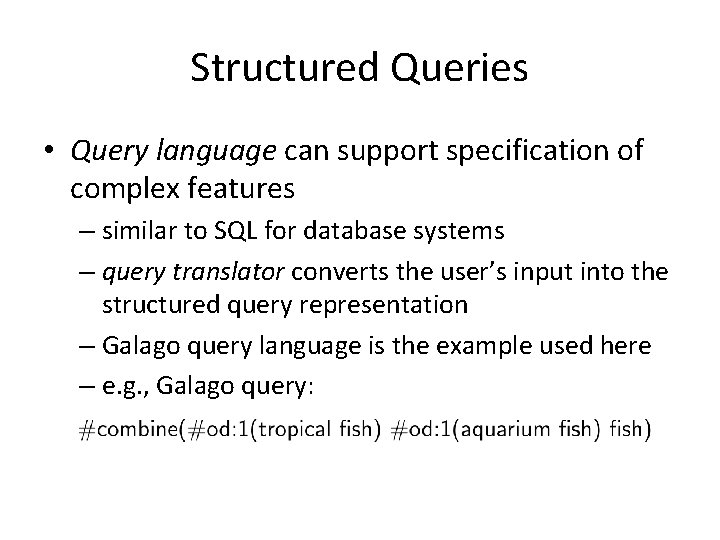 Structured Queries

• Query language can support specification of complex features

– similar to SQL for database systems

– query translator converts the user's input into the structured query representation

– Galago query language is the example used here

– e.g., Galago query:

#combine(#od:1(tropical fish) #od:1(aquarium fish) fish)